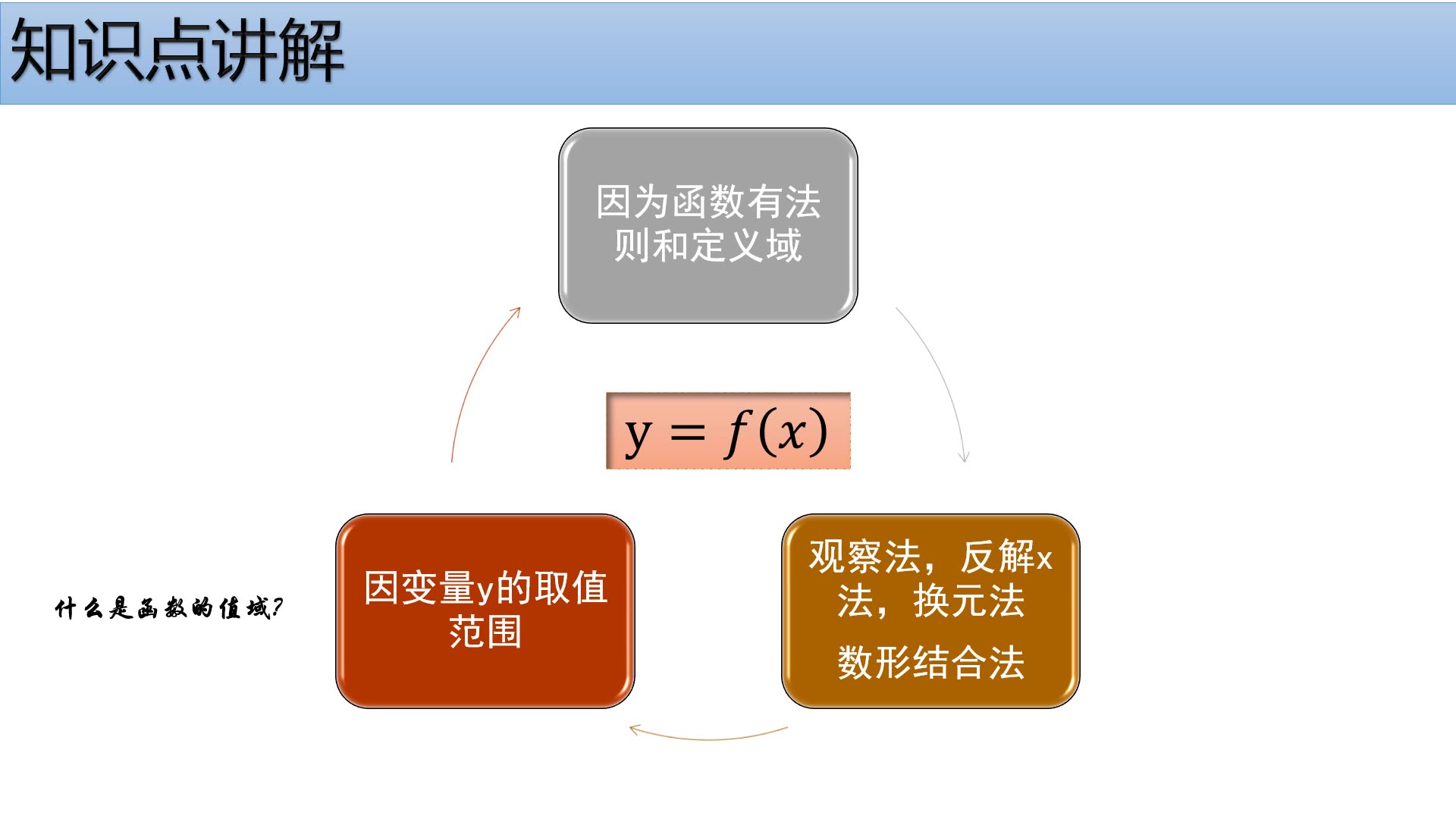 知识点讲解

因为函数有法则和定义域

$y = f(x)$

什么是函数的值域?

因变量y的取值范围

观察法，反解x法，换元法

数形结合法